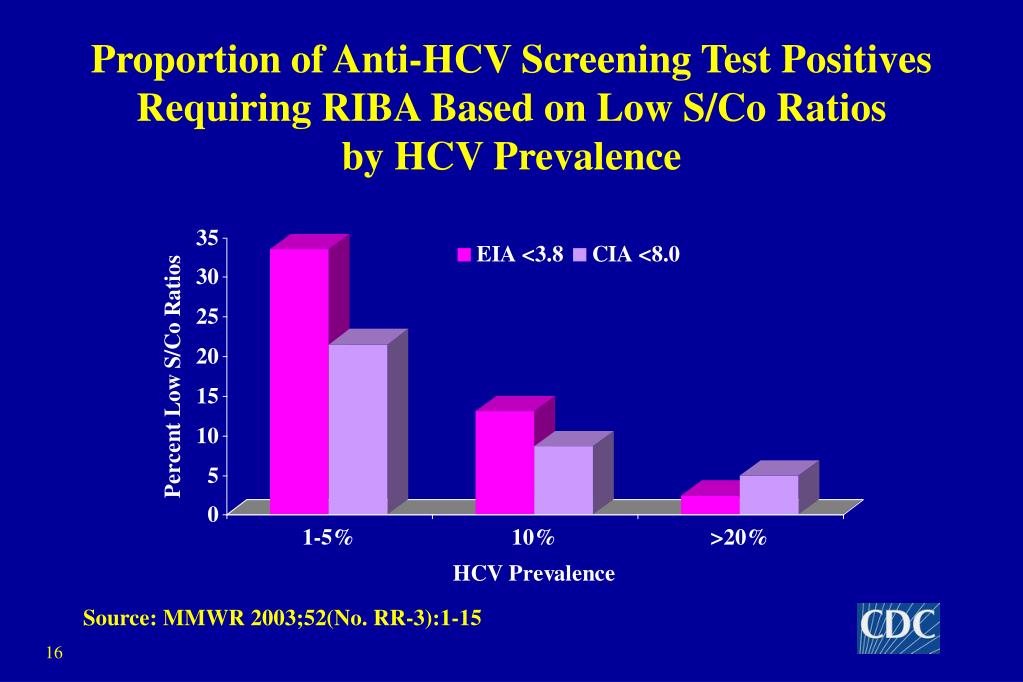 Proportion of Anti-HCV Screening Test Positives Requiring RIBA Based on Low S/Co Ratios by HCV Prevalence

Percent Low S/Co Ratios

35
30
25
20
15
10
5
0

EIA <3.8 CIA <8.0

1-5%
10%
>20%

HCV Prevalence

Source: MMWR 2003;52(No. RR-3):1-15

CDC

16